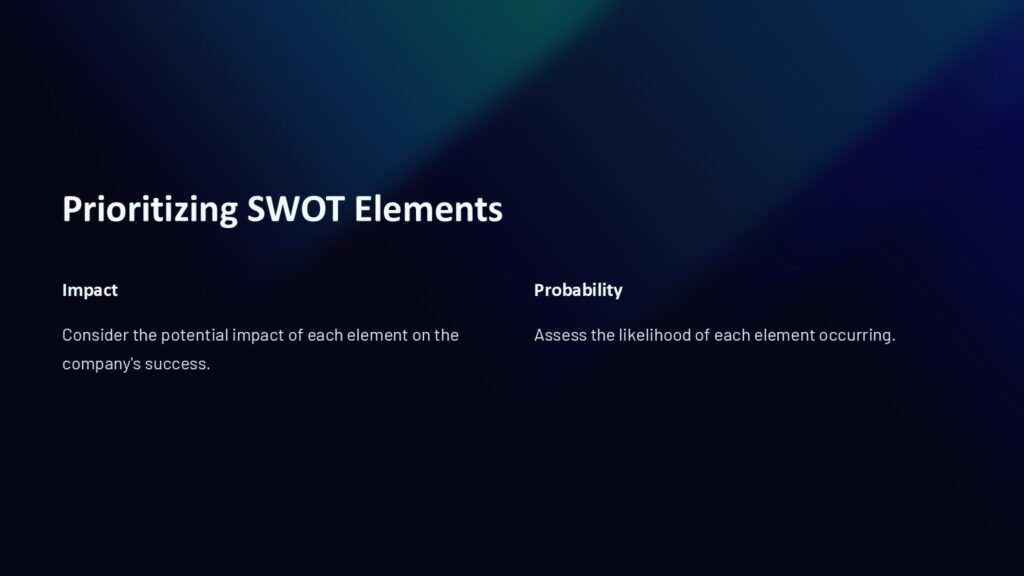 Prioritizing SWOT Elements

Impact

Consider the potential impact of each element on the company's success.

Probability

Assess the likelihood of each element occurring.